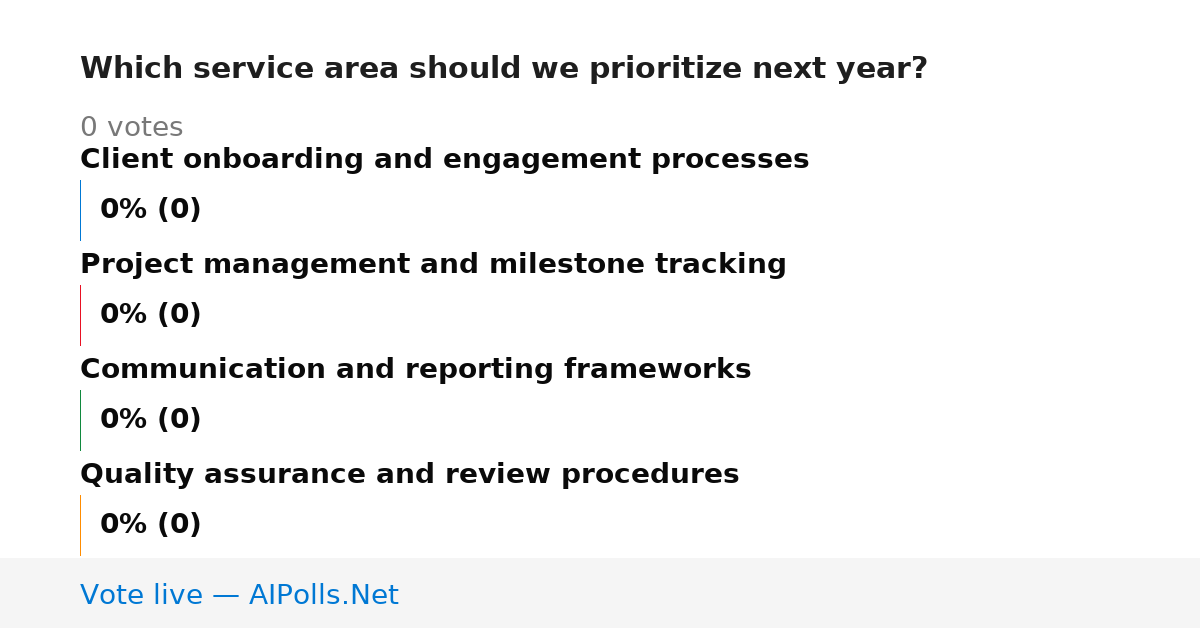 Which service area should we prioritize next year?

0 votes

Client onboarding and engagement processes

0% (0)

Project management and milestone tracking

0% (0)

Communication and reporting frameworks

0% (0)

Quality assurance and review procedures

0% (0)

Vote live — AIPolls.Net